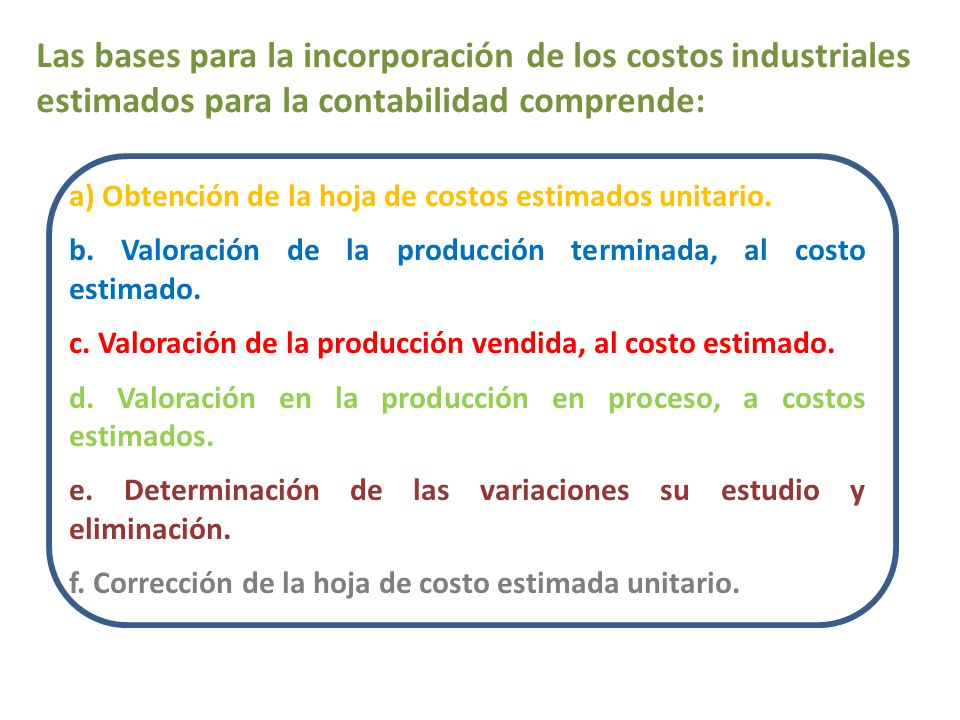 Las bases para la incorporación de los costos industriales estimados para la contabilidad comprende:

a) Obtención de la hoja de costos estimados unitario.

b. Valoración de la producción terminada, al costo estimado.

c. Valoración de la producción vendida, al costo estimado.

d. Valoración en la producción en proceso, a costos estimados.

e. Determinación de las variaciones su estudio y eliminación.

f. Corrección de la hoja de costo estimada unitario.